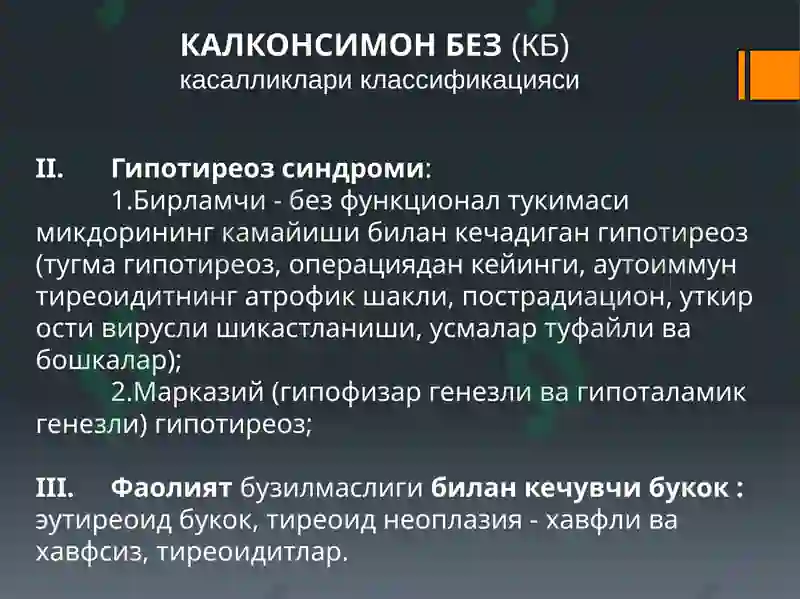 КАЛКОНСИМОН БЕЗ (КБ)
касалликлари классификацияси

II. Гипотиреоз синдроми:
1.Бирламчи - без функционал тукимаси микдорининг камайиши билан кечадиган гипотиреоз (тугма гипотиреоз, операциядан кейинги, аутоиммун тиреоидитнинг атрофик шакли, пострадиацион, уткир ости вирусли шикастланиши, усмалар туфайли ва бошкалар);
2.Марказий (гипофизар генезли ва гипоталамик генезли) гипотиреоз;

III. Фаолият бузилмаслиги билан кечувчи букок : эутиреоид букок, тиреоид неоплазия - хавфли ва хавфсиз, тиреоидитлар.